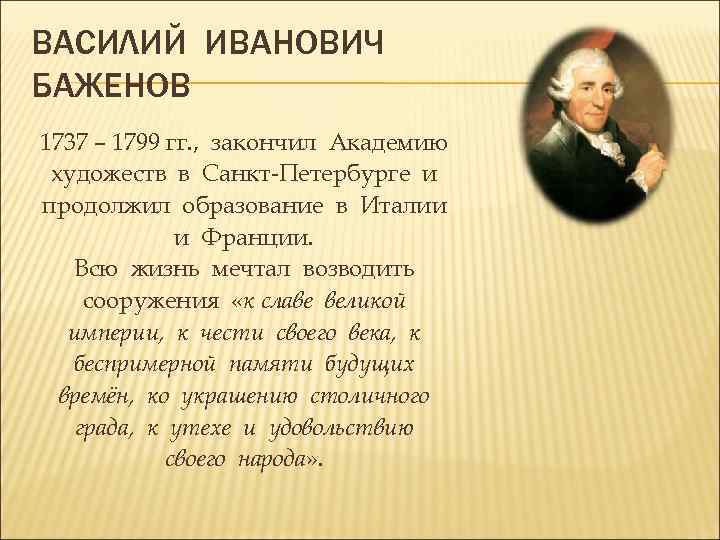 ВАСИЛИЙ ИВАНОВИЧ БАЖЕНОВ

1737 – 1799 гг., закончил Академию художеств в Санкт-Петербурге и продолжил образование в Италии и Франции.

Всю жизнь мечтал возводить сооружения «к славе великой империи, к чести своего века, к беспримерной памяти будущих времён, ко украшению столичного града, к утехе и удовольствию своего народа».